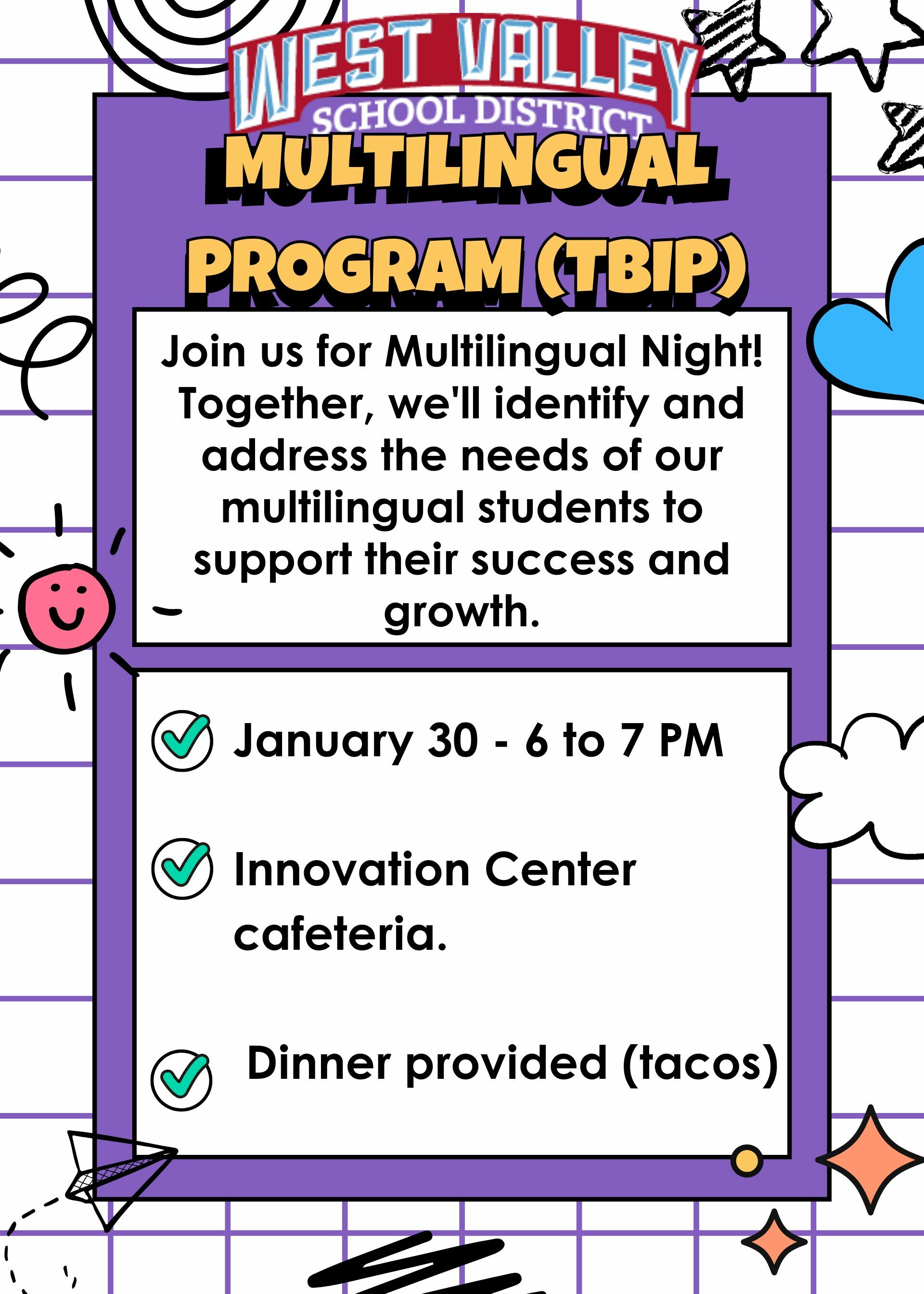 WEST VALLEY
SCHOOL DISTRICT

MULTILINGUAL
PROGRAM (TBIP)

Join us for Multilingual Night! Together, we'll identify and address the needs of our multilingual students to support their success and growth.

January 30 - 6 to 7 PM

Innovation Center cafeteria.

Dinner provided (tacos)